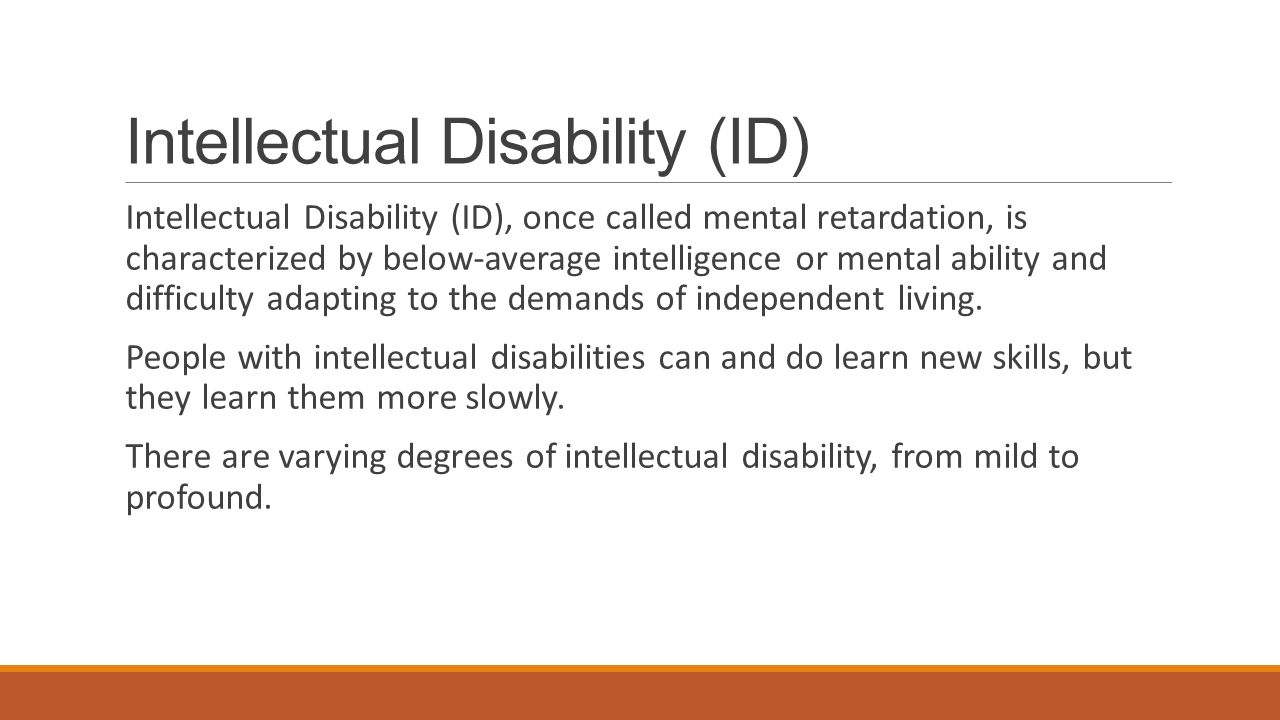 Intellectual Disability (ID)

Intellectual Disability (ID), once called mental retardation, is characterized by below-average intelligence or mental ability and difficulty adapting to the demands of independent living.

People with intellectual disabilities can and do learn new skills, but they learn them more slowly.

There are varying degrees of intellectual disability, from mild to profound.